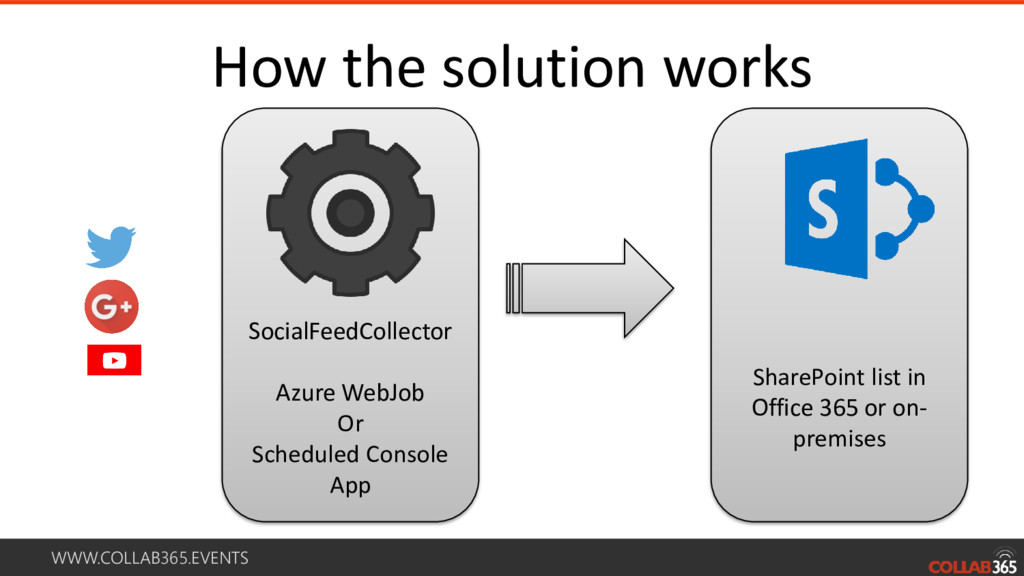 How the solution works

G+

SocialFeedCollector

Azure WebJob
Or
Scheduled Console App

S

SharePoint list in Office 365 or on-premises

WWW.COLLAB365.EVENTS

COLLAB365